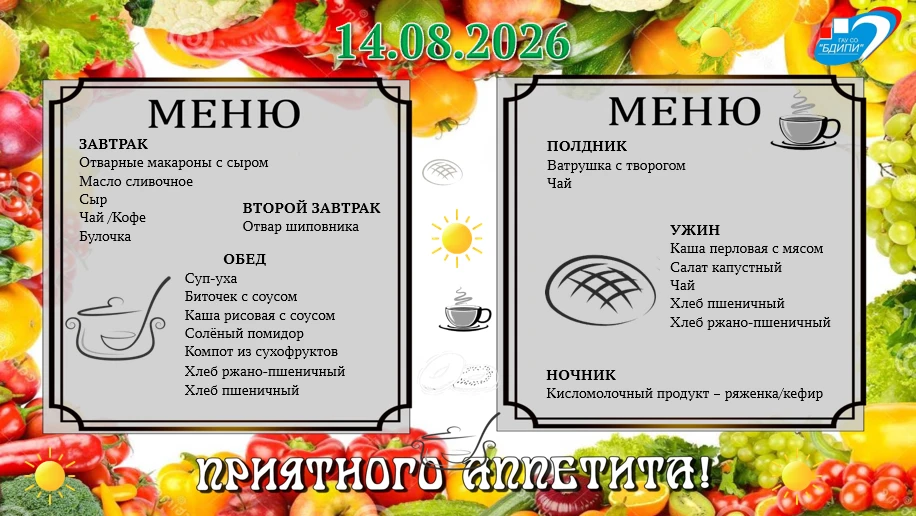 14.08.2026

ГАУ СО "БДИПИ"

МЕНЮ

ЗАВТРАК
Отварные макароны с сыром
Масло сливочное
Сыр
Чай /Кофе
Булочка

ВТОРОЙ ЗАВТРАК
Отвар шиповника

ОБЕД
Суп-уха
Биточек с соусом
Каша рисовая с соусом
Солёный помидор
Компот из сухофруктов
Хлеб ржано-пшеничный
Хлеб пшеничный

МЕНЮ

ПОЛДНИК
Ватрушка с творогом
Чай

УЖИН
Каша перловая с мясом
Салат капустный
Чай
Хлеб пшеничный
Хлеб ржано-пшеничный

НОЧНИК
Кисломолочный продукт – ряженка/кефир

ПРИЯТНОГО АППЕТИТА!